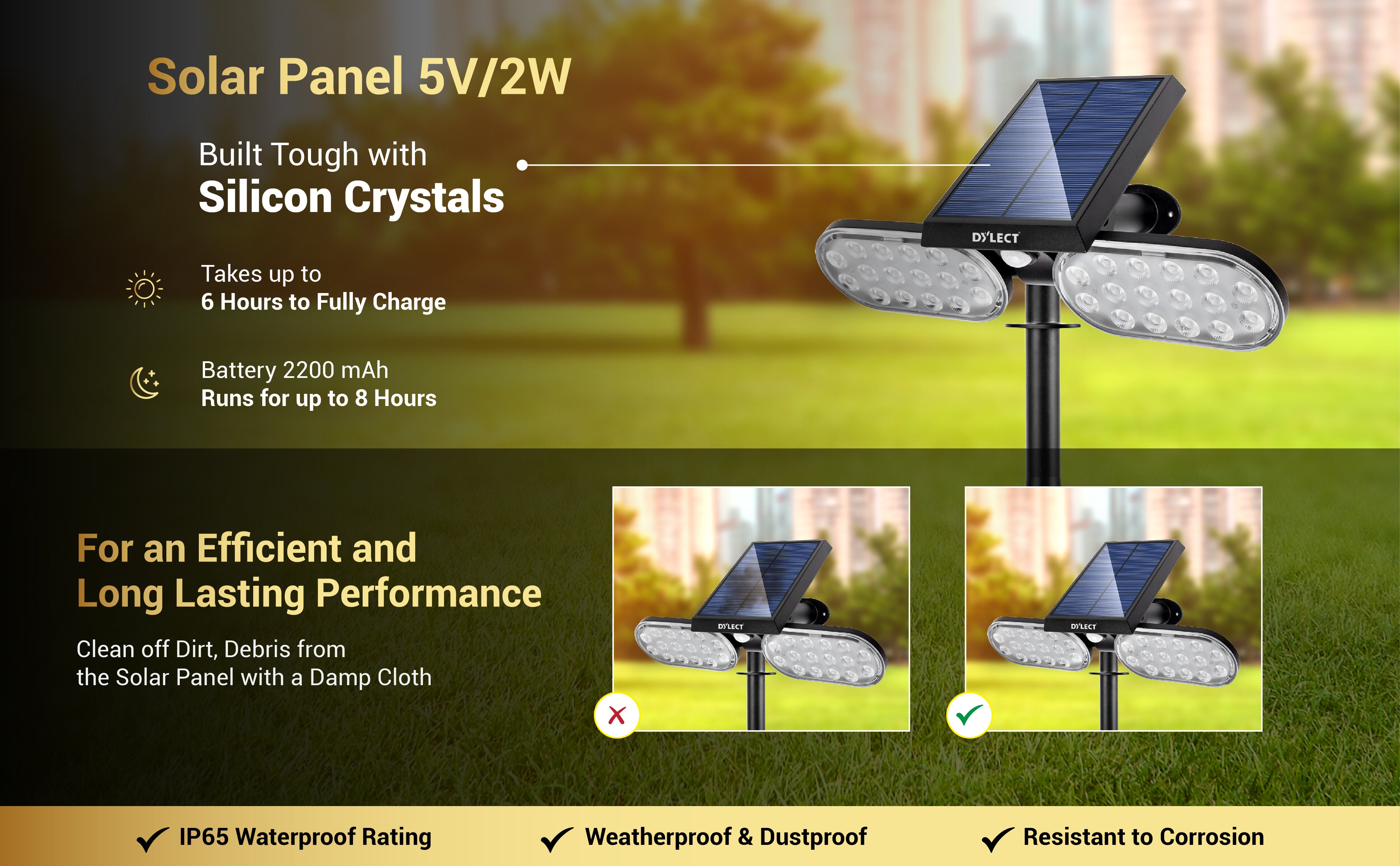 Solar Panel 5V/2W

Built Tough with
Silicon Crystals

DYLECT

Takes up to
6 Hours to Fully Charge

Battery 2200 mAh
Runs for up to 8 Hours

For an Efficient and
Long Lasting Performance

Clean off Dirt, Debris from
the Solar Panel with a Damp Cloth

DYLECT

DYLECT

IP65 Waterproof Rating

Weatherproof & Dustproof

Resistant to Corrosion